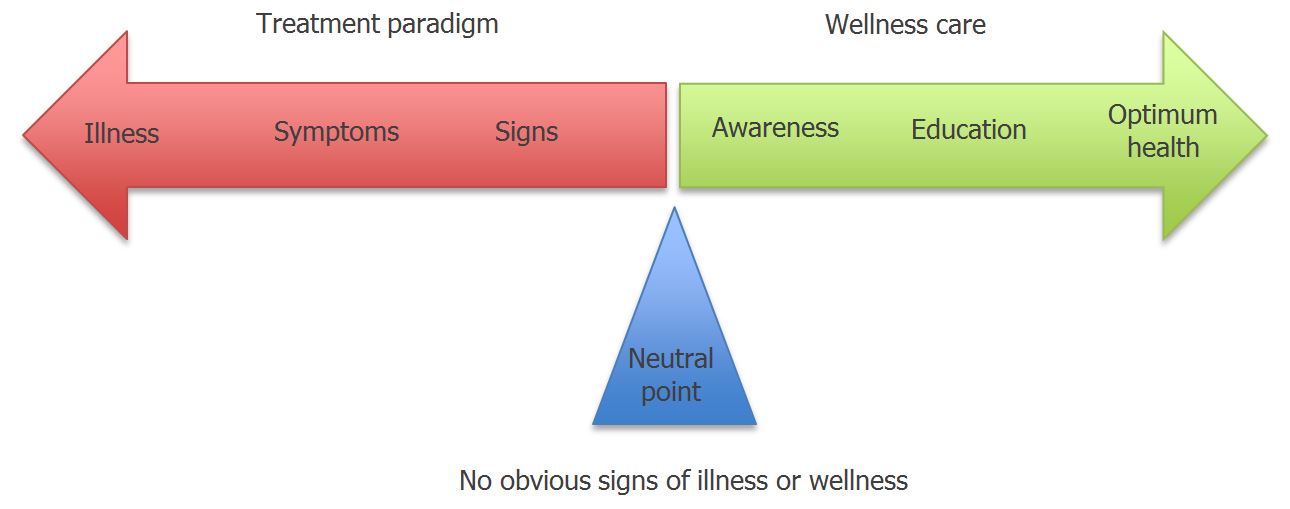 Treatment paradigm

Wellness care

Illness

Symptoms

Signs

Awareness

Education

Optimum health

Neutral point

No obvious signs of illness or wellness